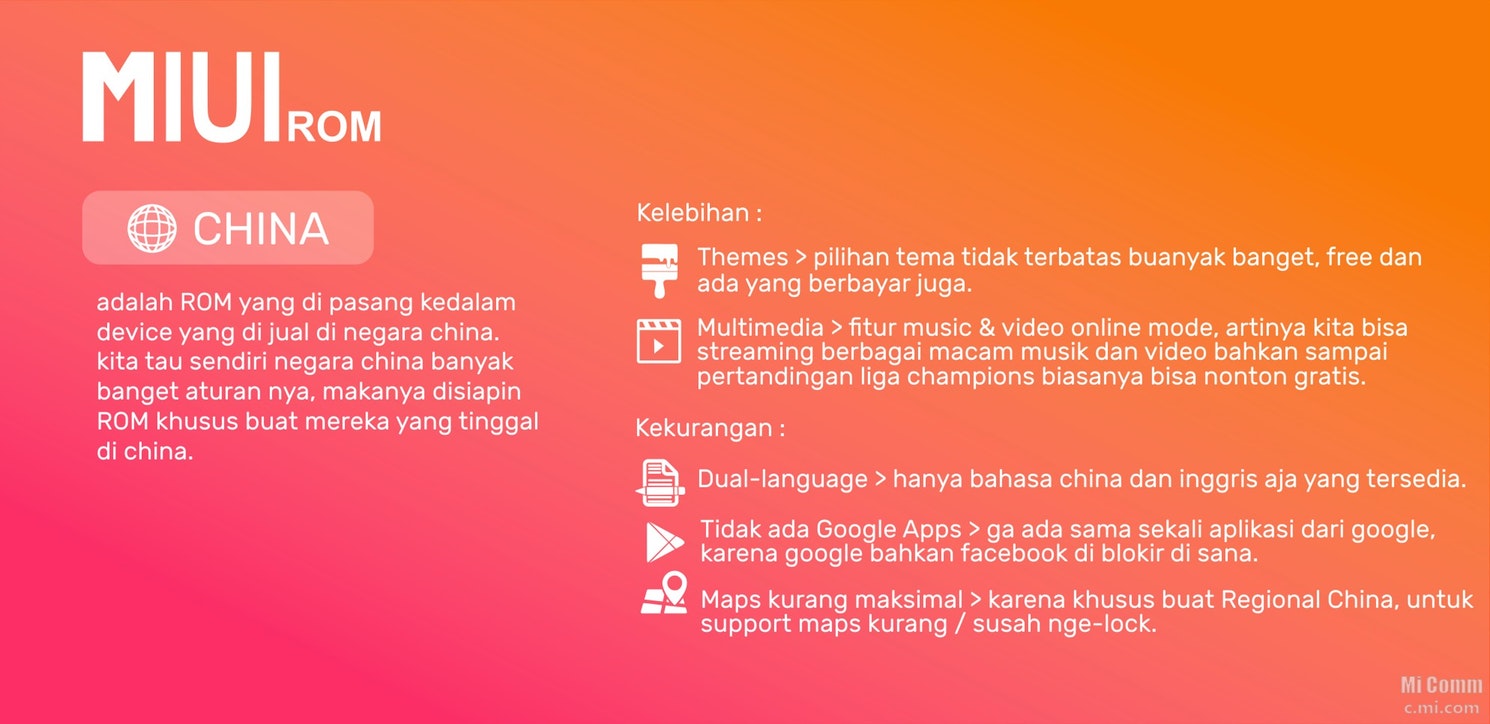 MIUI ROM

CHINA

adalah ROM yang di pasang kedalam device yang di jual di negara china. kita tau sendiri negara china banyak banget aturan nya, makanya disiapin ROM khusus buat mereka yang tinggal di china.

Kelebihan :

Themes > pilihan tema tidak terbatas buanyak banget, free dan ada yang berbayar juga.

Multimedia > fitur music & video online mode, artinya kita bisa streaming berbagai macam musik dan video bahkan sampai pertandingan liga champions biasanya bisa nonton gratis.

Kekurangan :

Dual-language > hanya bahasa china dan inggris aja yang tersedia.

Tidak ada Google Apps > ga ada sama sekali aplikasi dari google, karena google bahkan facebook di blokir di sana.

Maps kurang maksimal > karena khusus buat Regional China, untuk support maps kurang / susah nge-lock.

Mi Comm
c.mi.com